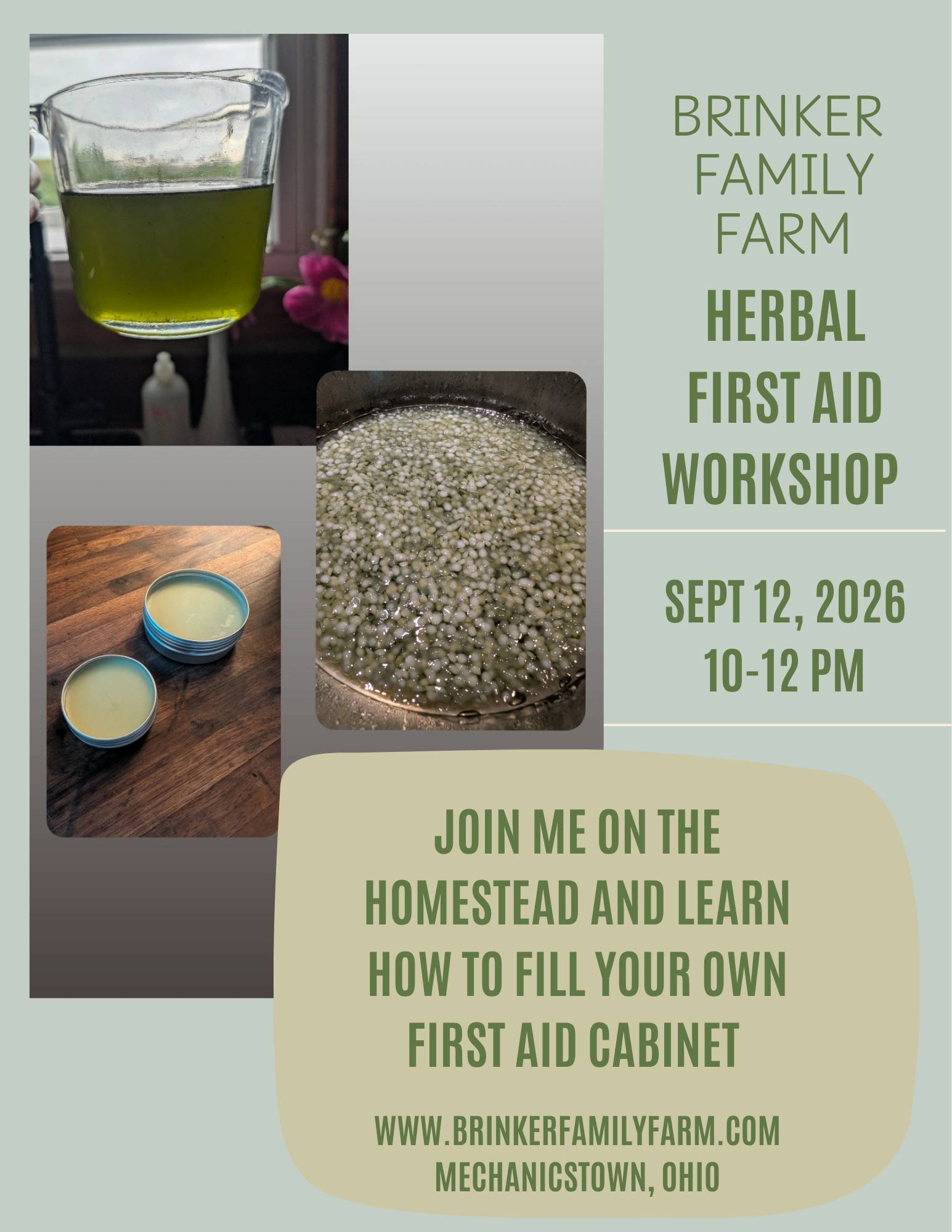 BRINKER FAMILY FARM

HERBAL FIRST AID WORKSHOP

SEPT 12, 2026
10-12 PM

JOIN ME ON THE HOMESTEAD AND LEARN HOW TO FILL YOUR OWN FIRST AID CABINET

WWW.BRINKERFAMILYFARM.COM
MECHANICSTOWN, OHIO